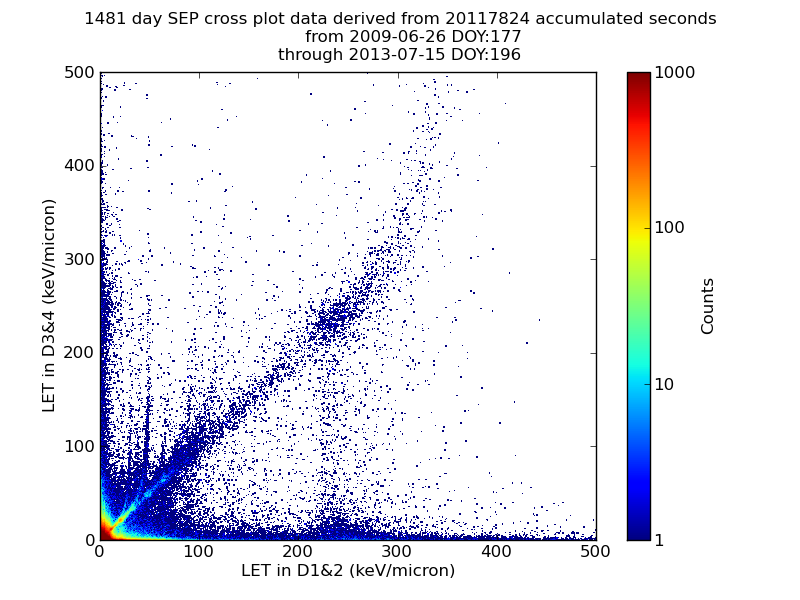 1481 day SEP cross plot data derived from 20117824 accumulated seconds
from 2009-06-26 DOY:177
through 2013-07-15 DOY:196

LET in D3&4 (keV/micron)

500
400
300
200
100
0

0
100
200
300
400
500

LET in D1&2 (keV/micron)

1000
100
10
1

Counts